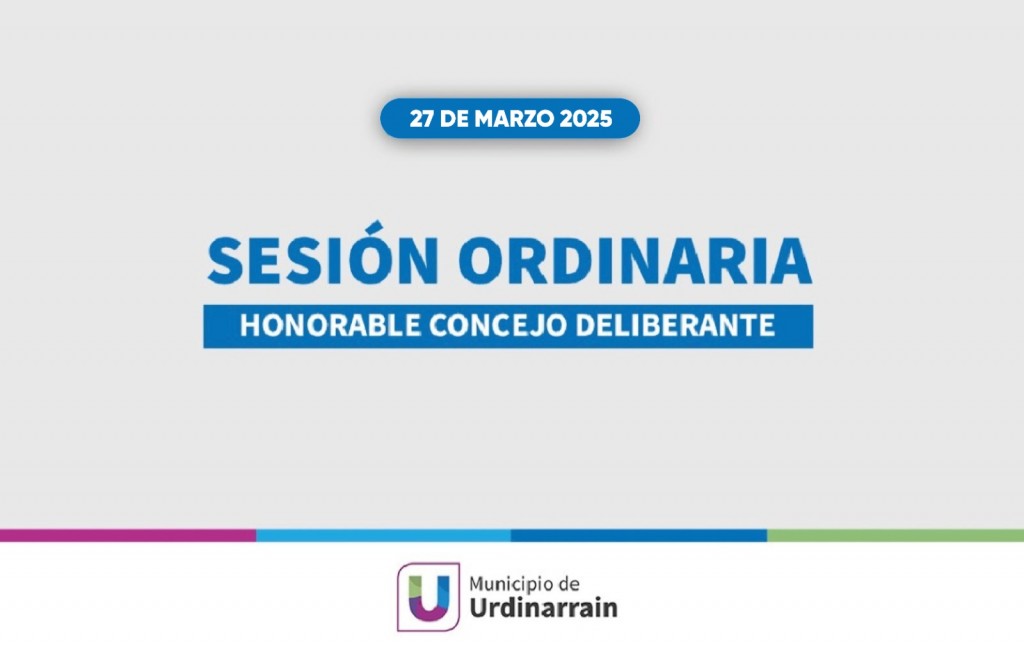 27 DE MARZO 2025

SESIÓN ORDINARIA
HONORABLE CONCEJO DELIBERANTE

U
Municipio de
Urdinarrain